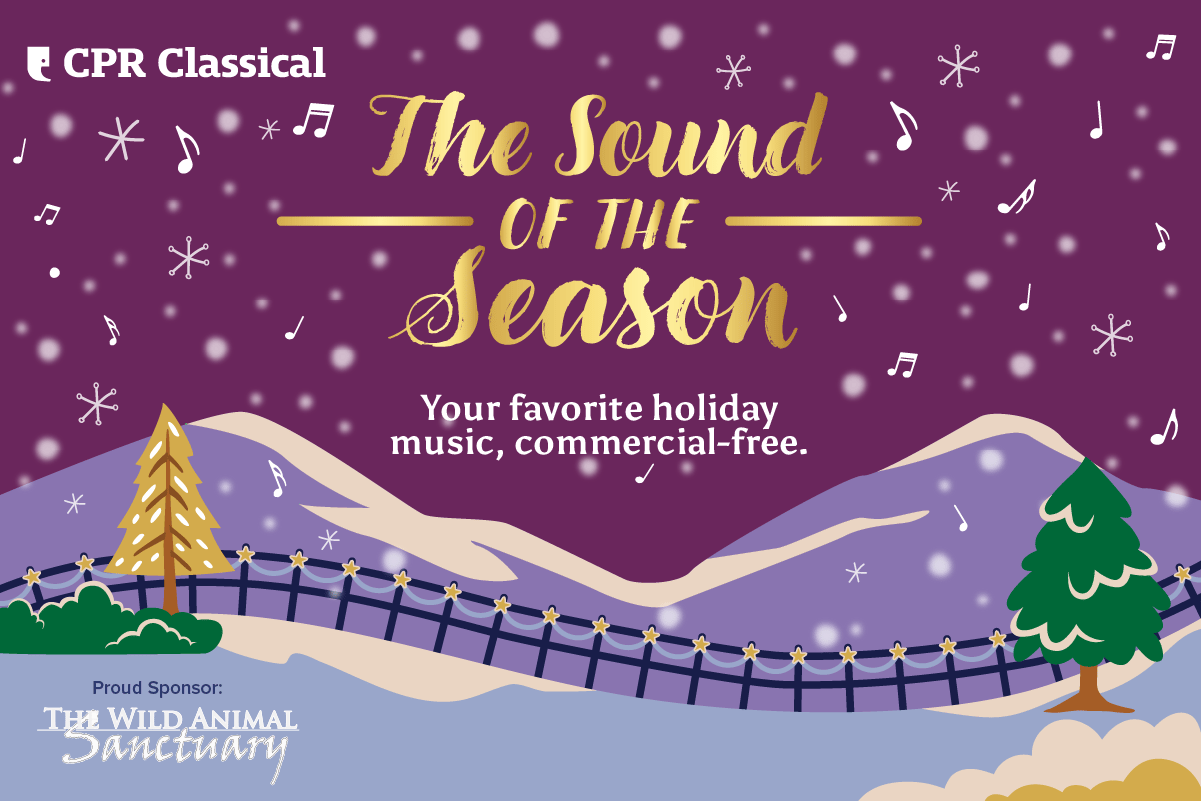 CPR Classical

The Sound OF THE Season

Your favorite holiday music, commercial-free.

Proud Sponsor:
THE WILD ANIMAL Sanctuary